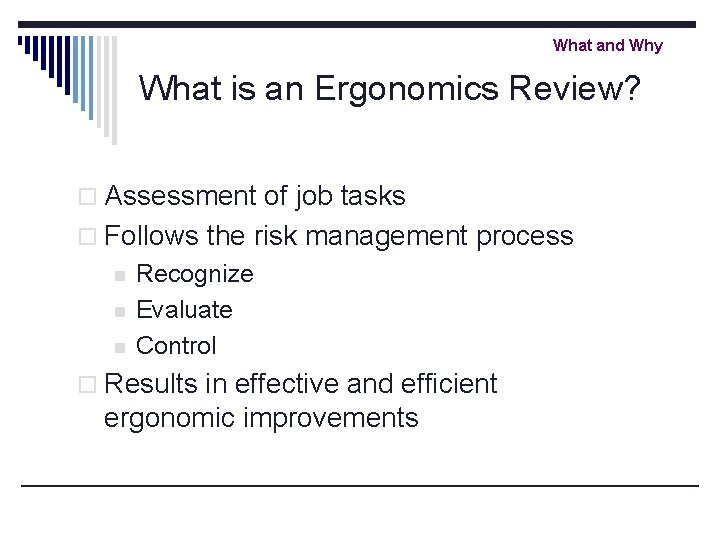 What and Why

What is an Ergonomics Review?

Assessment of job tasks
Follows the risk management process
Recognize
Evaluate
Control
Results in effective and efficient ergonomic improvements